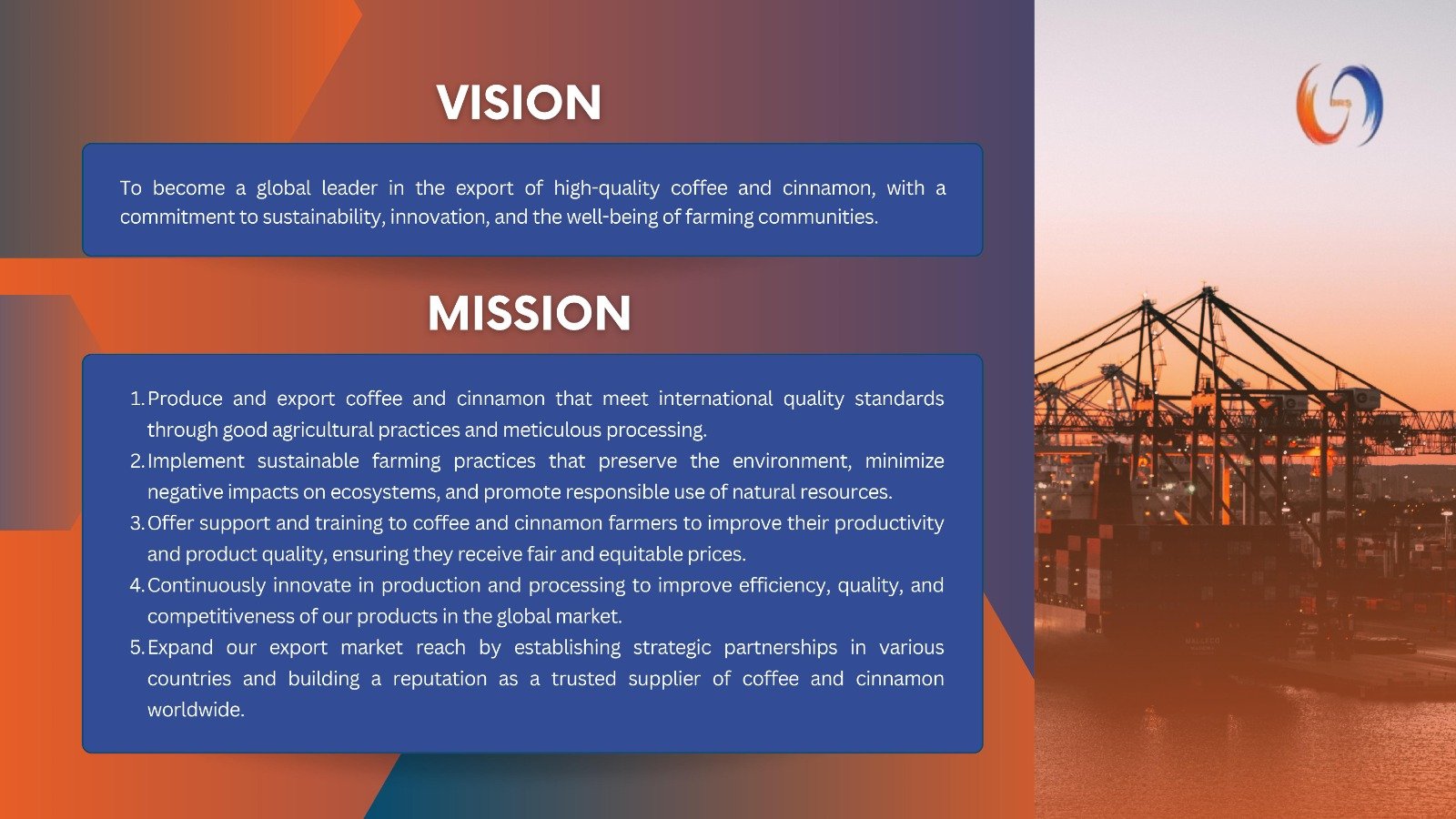 VISION

To become a global leader in the export of high-quality coffee and cinnamon, with a commitment to sustainability, innovation, and the well-being of farming communities.

MISSION

1. Produce and export coffee and cinnamon that meet international quality standards through good agricultural practices and meticulous processing.
2. Implement sustainable farming practices that preserve the environment, minimize negative impacts on ecosystems, and promote responsible use of natural resources.
3. Offer support and training to coffee and cinnamon farmers to improve their productivity and product quality, ensuring they receive fair and equitable prices.
4. Continuously innovate in production and processing to improve efficiency, quality, and competitiveness of our products in the global market.
5. Expand our export market reach by establishing strategic partnerships in various countries and building a reputation as a trusted supplier of coffee and cinnamon worldwide.